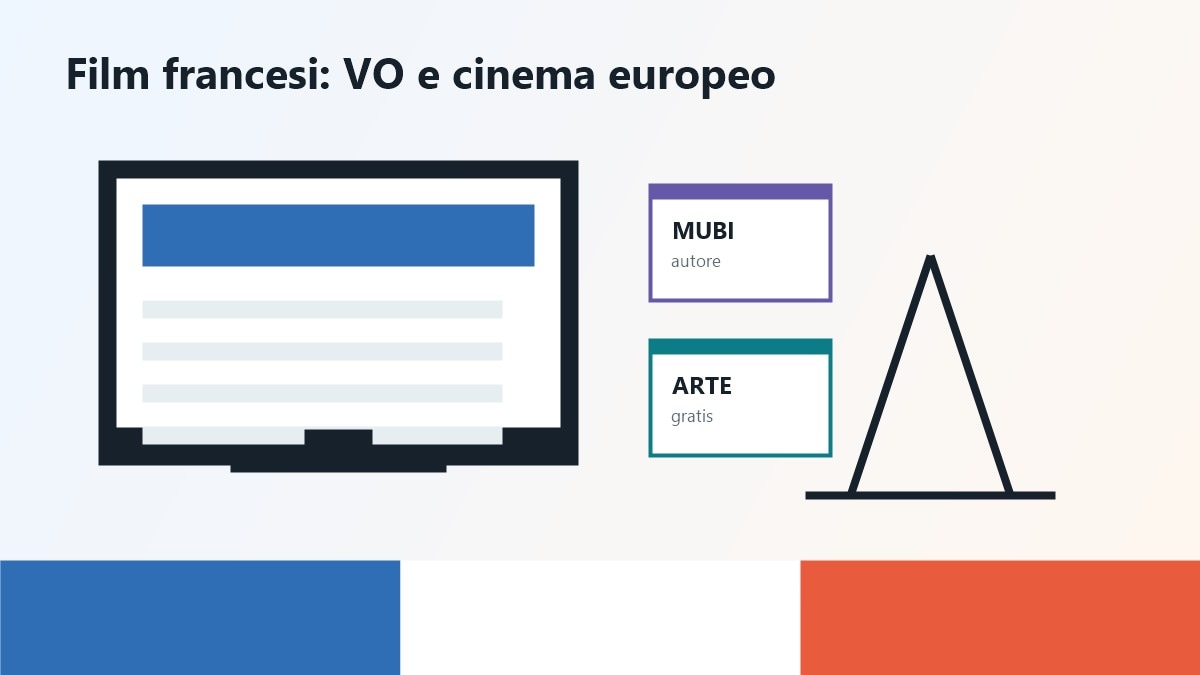 Film francesi: VO e cinema europeo

MUBI
autore

ARTE
gratis